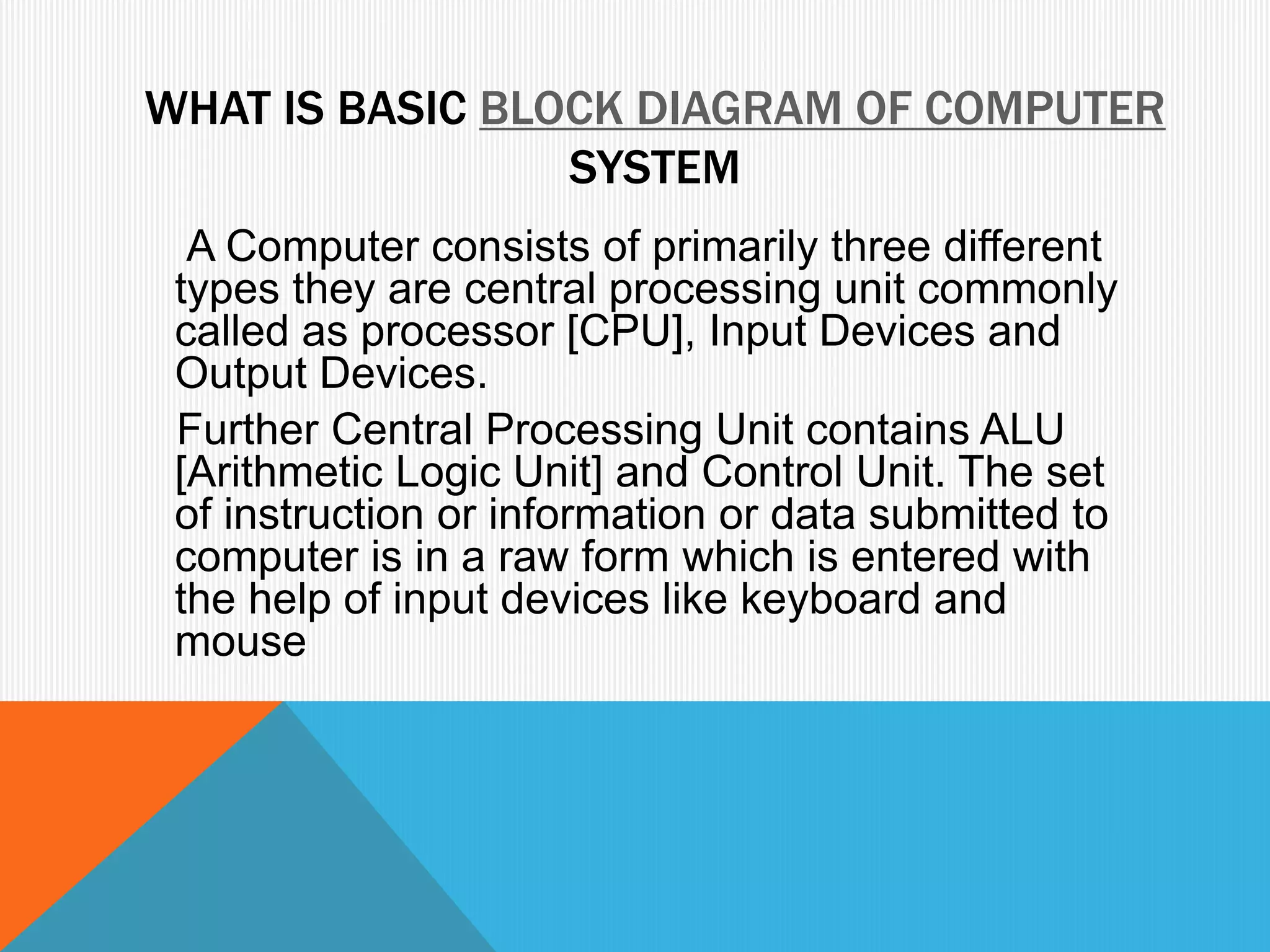 WHAT IS BASIC BLOCK DIAGRAM OF COMPUTER SYSTEM

A Computer consists of primarily three different types they are central processing unit commonly called as processor [CPU], Input Devices and Output Devices.

Further Central Processing Unit contains ALU [Arithmetic Logic Unit] and Control Unit. The set of instruction or information or data submitted to computer is in a raw form which is entered with the help of input devices like keyboard and mouse